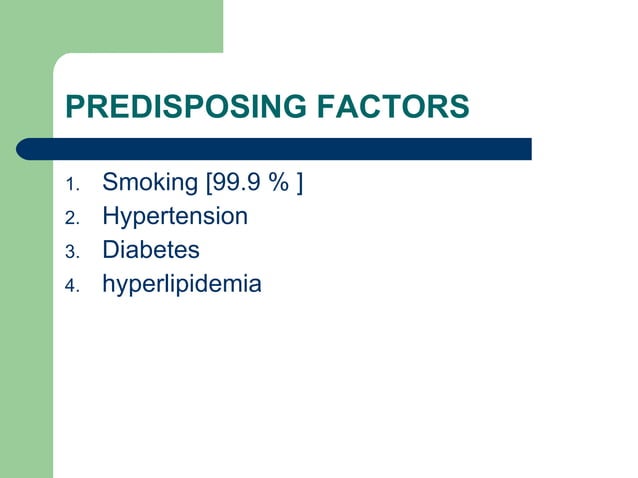 PREDISPOSING FACTORS

1. Smoking [99.9 % ]
2. Hypertension
3. Diabetes
4. hyperlipidemia